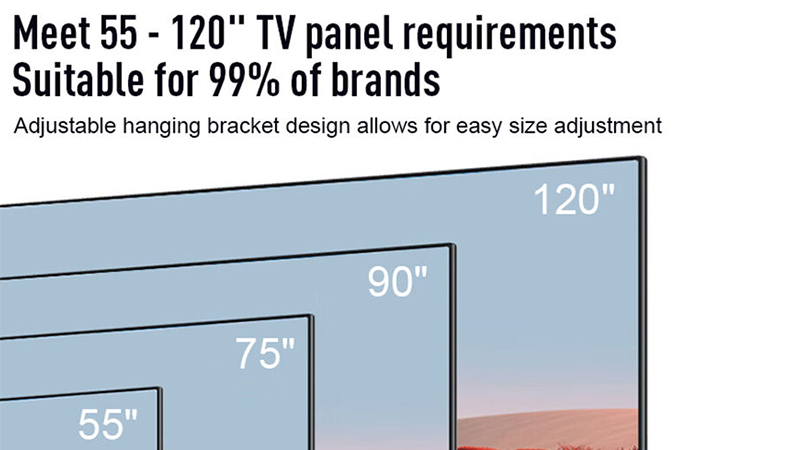 Meet 55 - 120'' TV panel requirements
Suitable for 99% of brands

Adjustable hanging bracket design allows for easy size adjustment

120"

90"

75"

55"